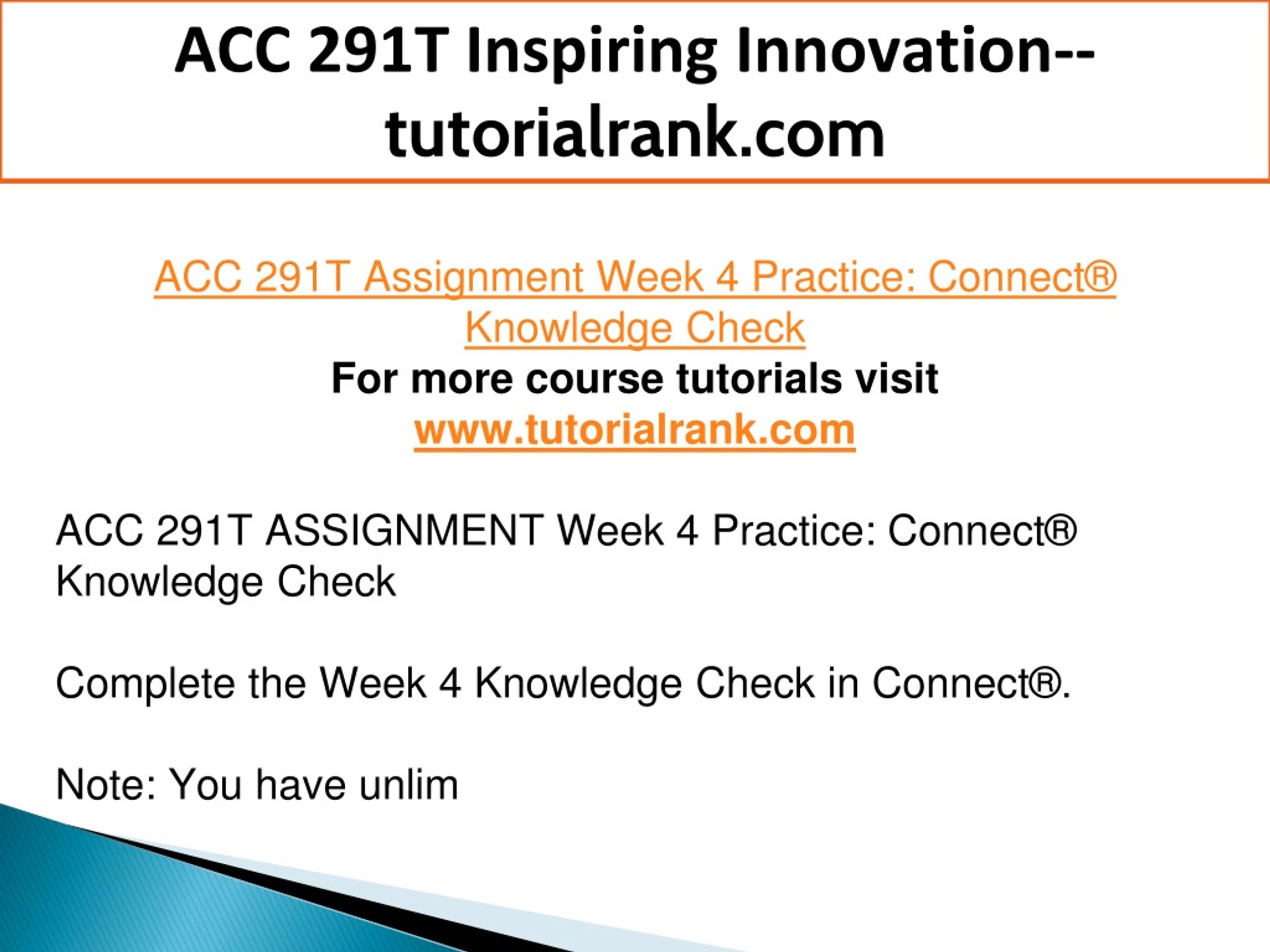 ACC 291T Inspiring Innovation--tutorialrank.com

ACC 291T Assignment Week 4 Practice: Connect® Knowledge Check
For more course tutorials visit
www.tutorialrank.com

ACC 291T ASSIGNMENT Week 4 Practice: Connect® Knowledge Check

Complete the Week 4 Knowledge Check in Connect®.

Note: You have unlim